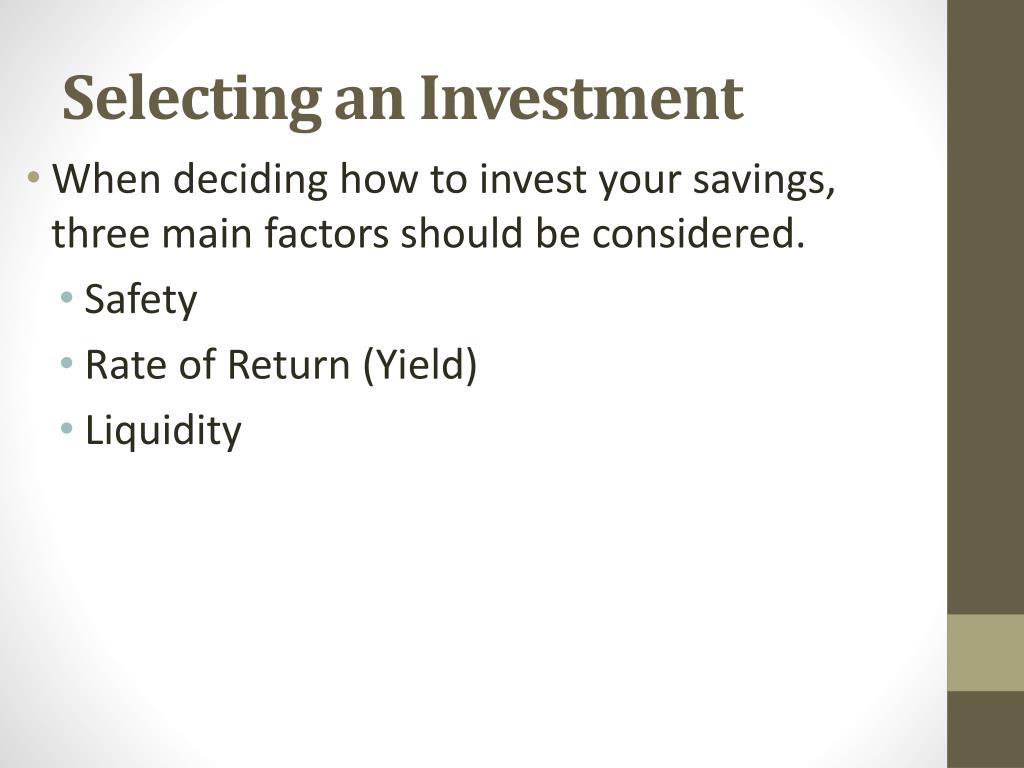 Selecting an Investment

• When deciding how to invest your savings, three main factors should be considered.
  • Safety
  • Rate of Return (Yield)
  • Liquidity